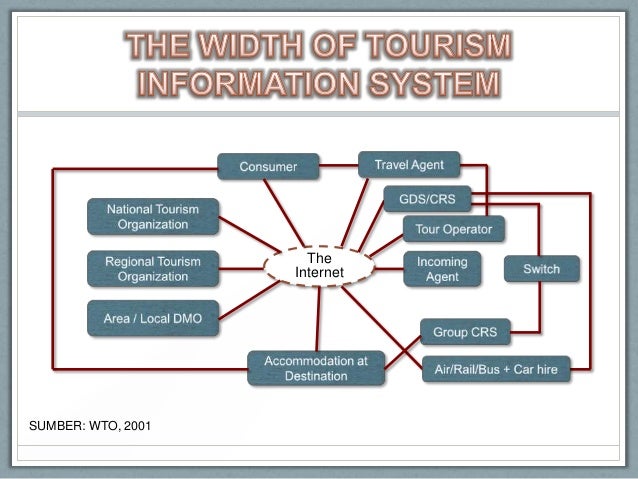 THE WIDTH OF TOURISM INFORMATION SYSTEM

Consumer

Travel Agent

GDS/CRS

National Tourism Organization

Tour Operator

Regional Tourism Organization

The Internet

Incoming Agent

Switch

Area / Local DMO

Group CRS

Accommodation at Destination

Air/Rail/Bus + Car hire

SUMBER: WTO, 2001